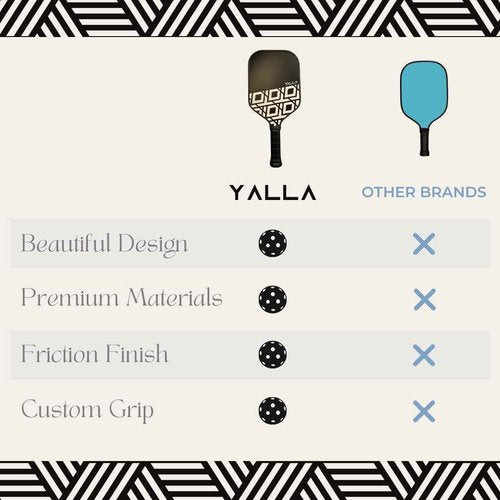 | | YALLA | OTHER BRANDS |
|---|---|---|
| Beautiful Design | | × |
| Premium Materials | | × |
| Friction Finish | | × |
| Custom Grip | | × |